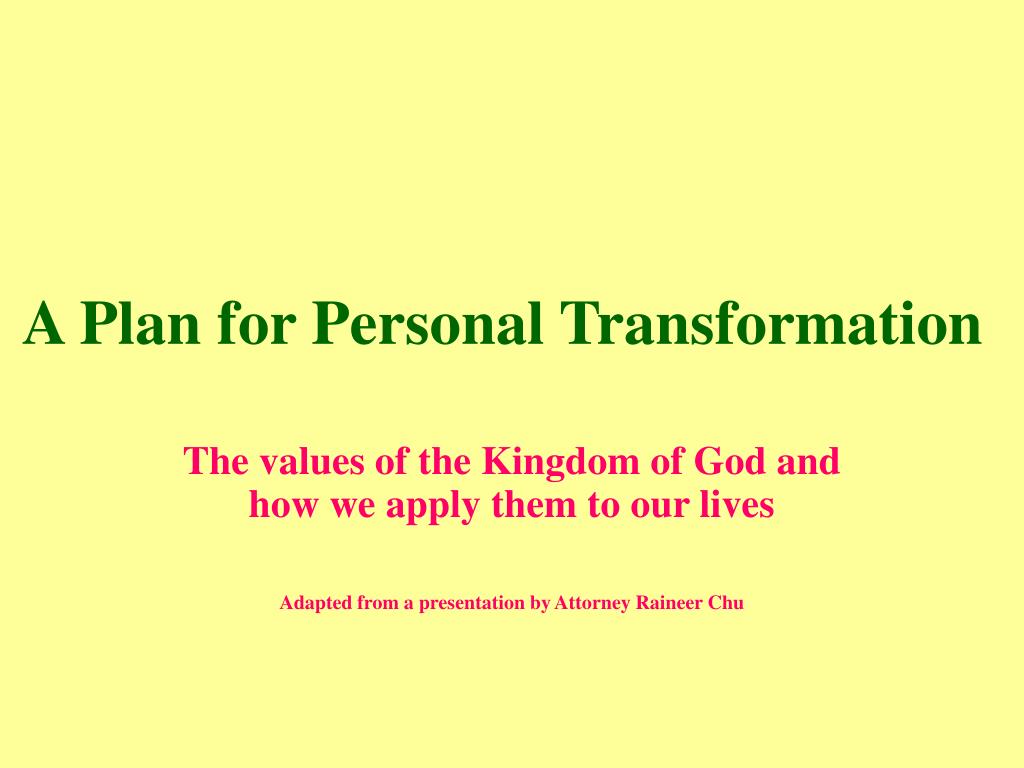 A Plan for Personal Transformation

The values of the Kingdom of God and how we apply them to our lives

Adapted from a presentation by Attorney Raineer Chu